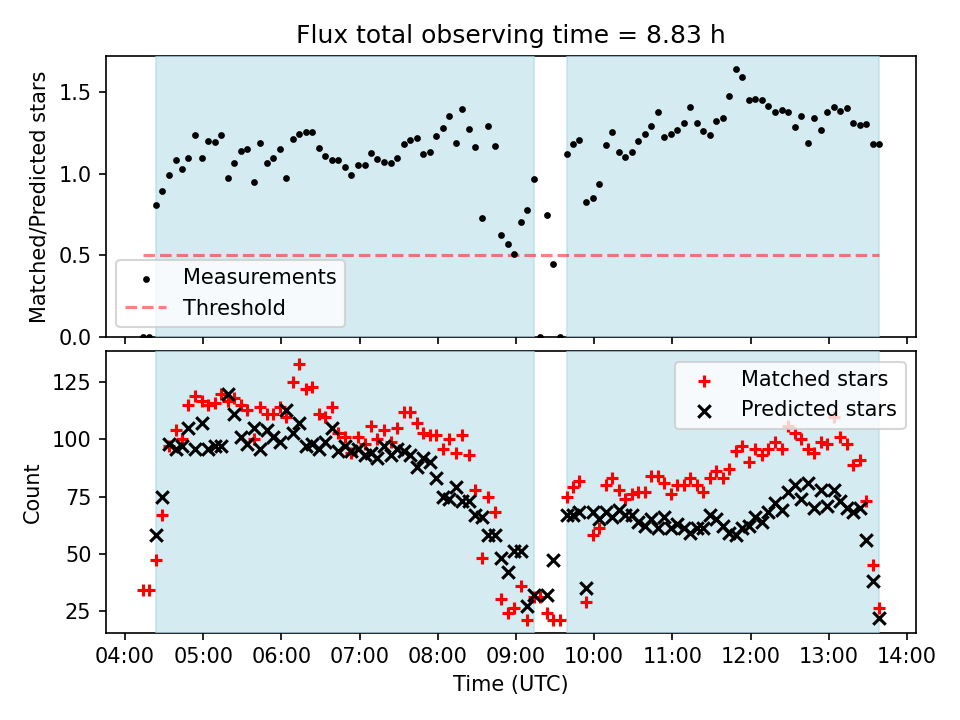 Flux total observing time = 8.83 h

Matched/Predicted stars

1.5
1.0
0.5
0.0

Measurements
Threshold

Count

125
100
75
50
25

Matched stars
Predicted stars

04:00 05:00 06:00 07:00 08:00 09:00 10:00 11:00 12:00 13:00 14:00

Time (UTC)